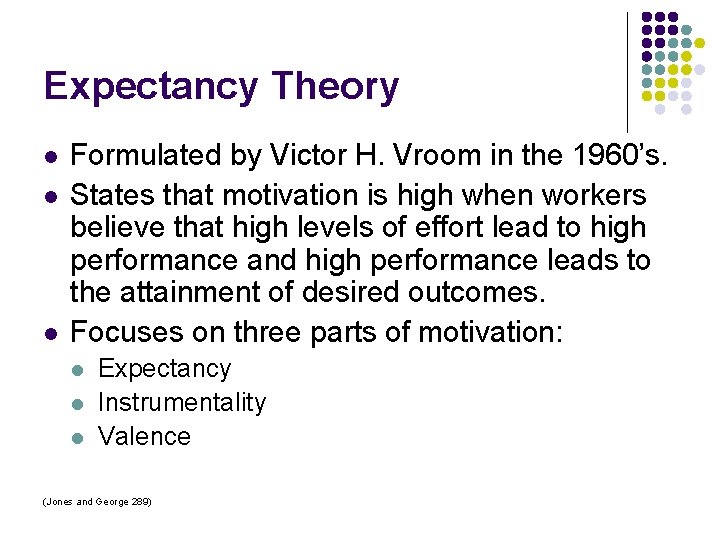 Expectancy Theory

- Formulated by Victor H. Vroom in the 1960's.
- States that motivation is high when workers believe that high levels of effort lead to high performance and high performance leads to the attainment of desired outcomes.
- Focuses on three parts of motivation:
  - Expectancy
  - Instrumentality
  - Valence

(Jones and George 289)